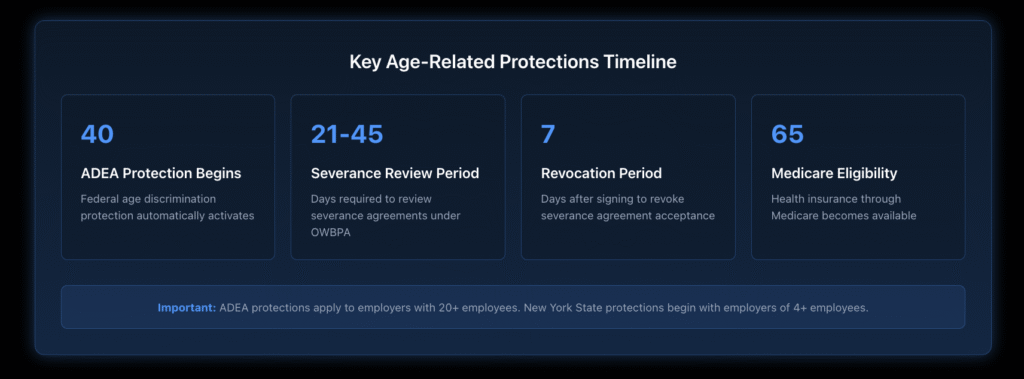 Key Age-Related Protections Timeline

40

ADEA Protection Begins

Federal age discrimination protection automatically activates

21-45

Severance Review Period

Days required to review severance agreements under OWBPA

7

Revocation Period

Days after signing to revoke severance agreement acceptance

65

Medicare Eligibility

Health insurance through Medicare becomes available

Important: ADEA protections apply to employers with 20+ employees. New York State protections begin with employers of 4+ employees.